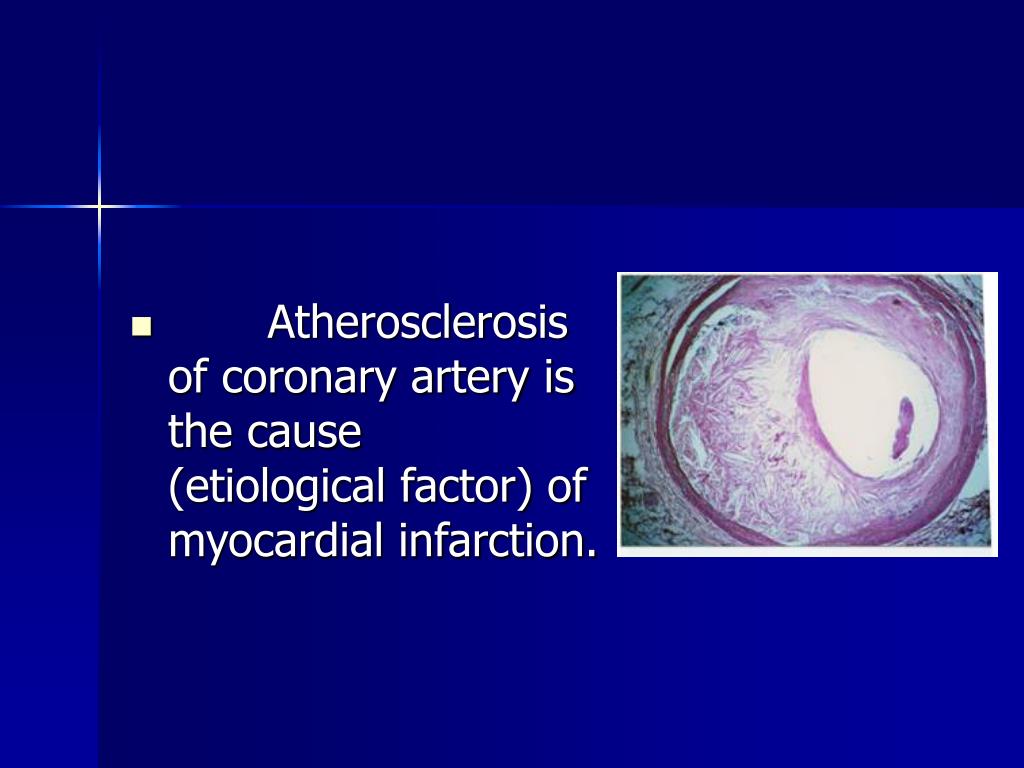 Atherosclerosis of coronary artery is the cause (etiological factor) of myocardial infarction.